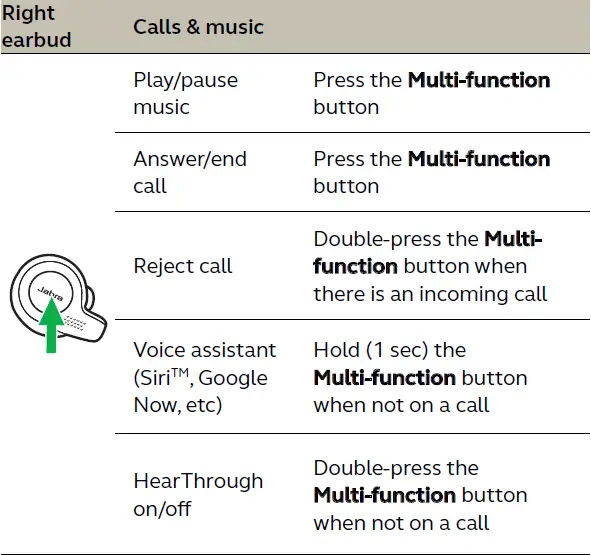 | Right earbud | Calls & music | |
|---|---|---|
| Jabra | Play/pause music | Press the **Multi-function** button |
| | Answer/end call | Press the **Multi-function** button |
| | Reject call | Double-press the **Multi-function** button when there is an incoming call |
| | Voice assistant (Siri$^{TM}$, Google Now, etc) | Hold (1 sec) the **Multi-function** button when not on a call |
| | HearThrough on/off | Double-press the **Multi-function** button when not on a call |